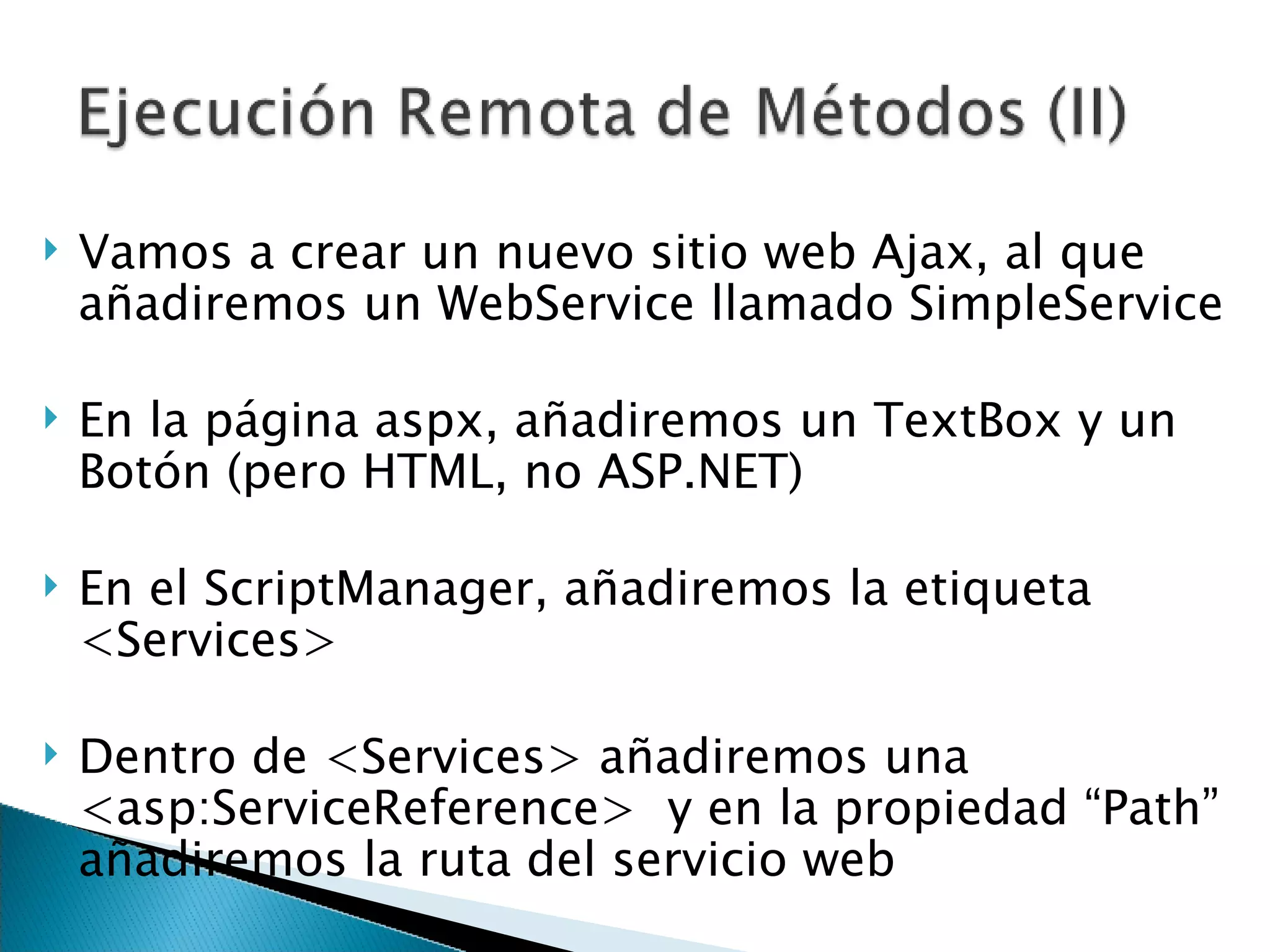 Ejecución Remota de Métodos (II)

Vamos a crear un nuevo sitio web Ajax, al que añadiremos un WebService llamado SimpleService

En la página aspx, añadiremos un TextBox y un Botón (pero HTML, no ASP.NET)

En el ScriptManager, añadiremos la etiqueta <Services>

Dentro de <Services> añadiremos una <asp:ServiceReference> y en la propiedad “Path” añadiremos la ruta del servicio web